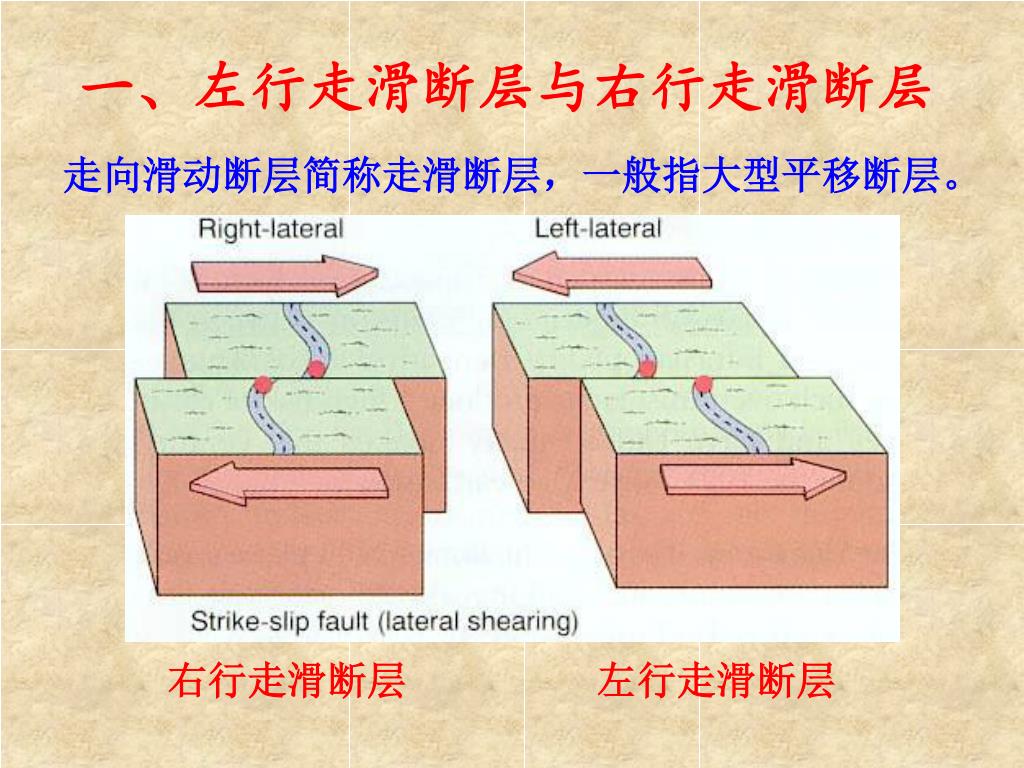 一、左行走滑断层与右行走滑断层

走向滑动断层简称走滑断层，一般指大型平移断层。

Right-lateral

Left-lateral

Strike-slip fault (lateral shearing)

右行走滑断层

左行走滑断层